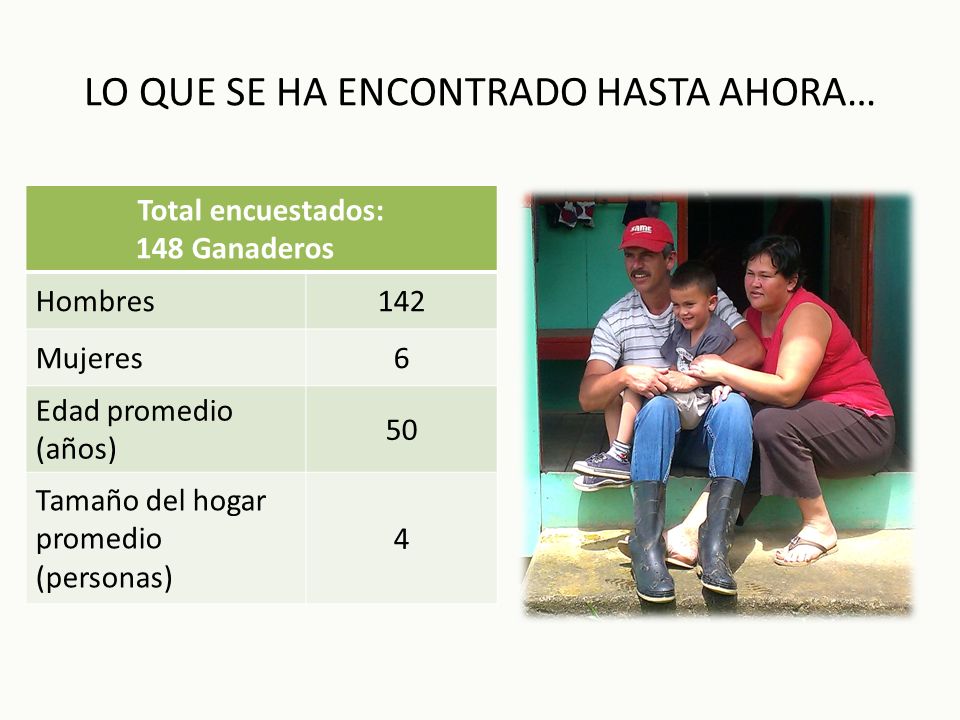 LO QUE SE HA ENCONTRADO HASTA AHORA…

| Total encuestados: 148 Ganaderos | |
|---|---|
| Hombres | 142 |
| Mujeres | 6 |
| Edad promedio (años) | 50 |
| Tamaño del hogar promedio (personas) | 4 |